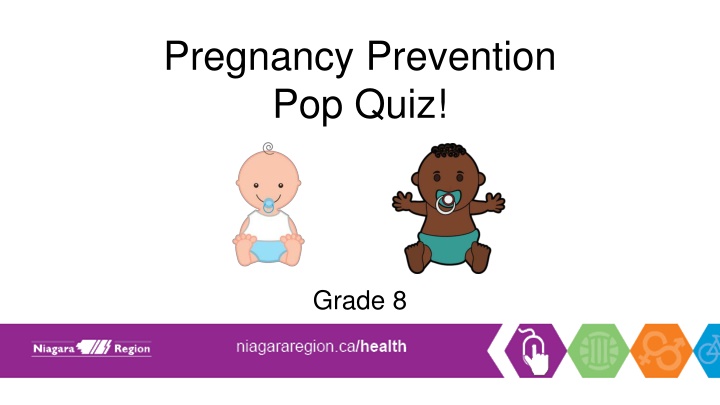 Pregnancy Prevention
Pop Quiz!

Grade 8

Niagara Region

niagararegion.ca/health